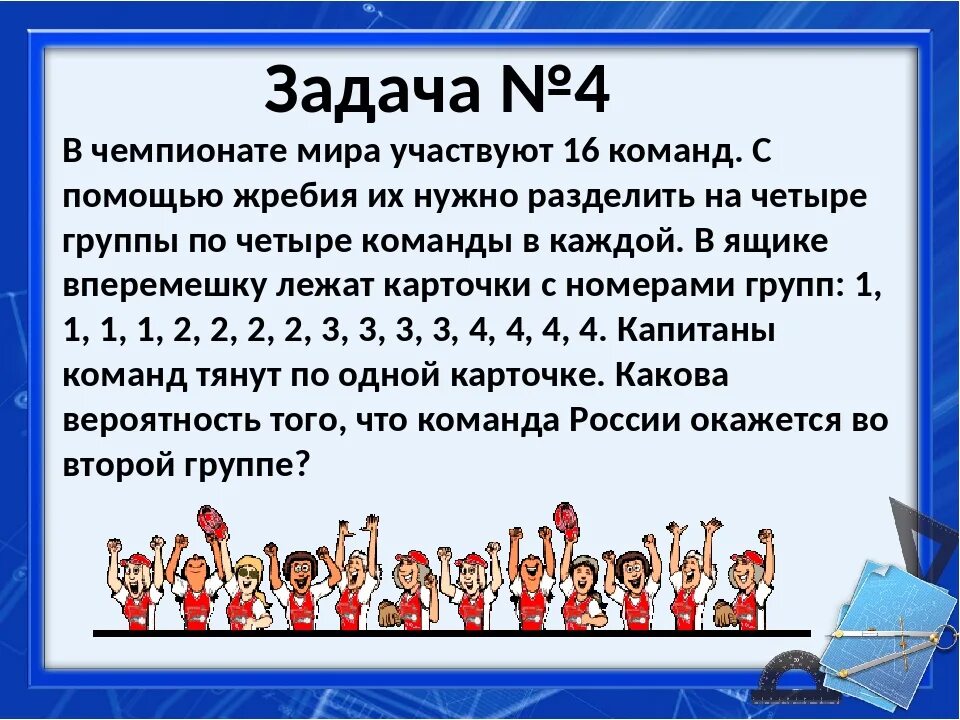 Задача №4

В чемпионате мира участвуют 16 команд. С помощью жребия их нужно разделить на четыре группы по четыре команды в каждой. В ящике вперемешку лежат карточки с номерами групп: 1, 1, 1, 1, 2, 2, 2, 2, 3, 3, 3, 3, 4, 4, 4, 4. Капитаны команд тянут по одной карточке. Какова вероятность того, что команда России окажется во второй группе?